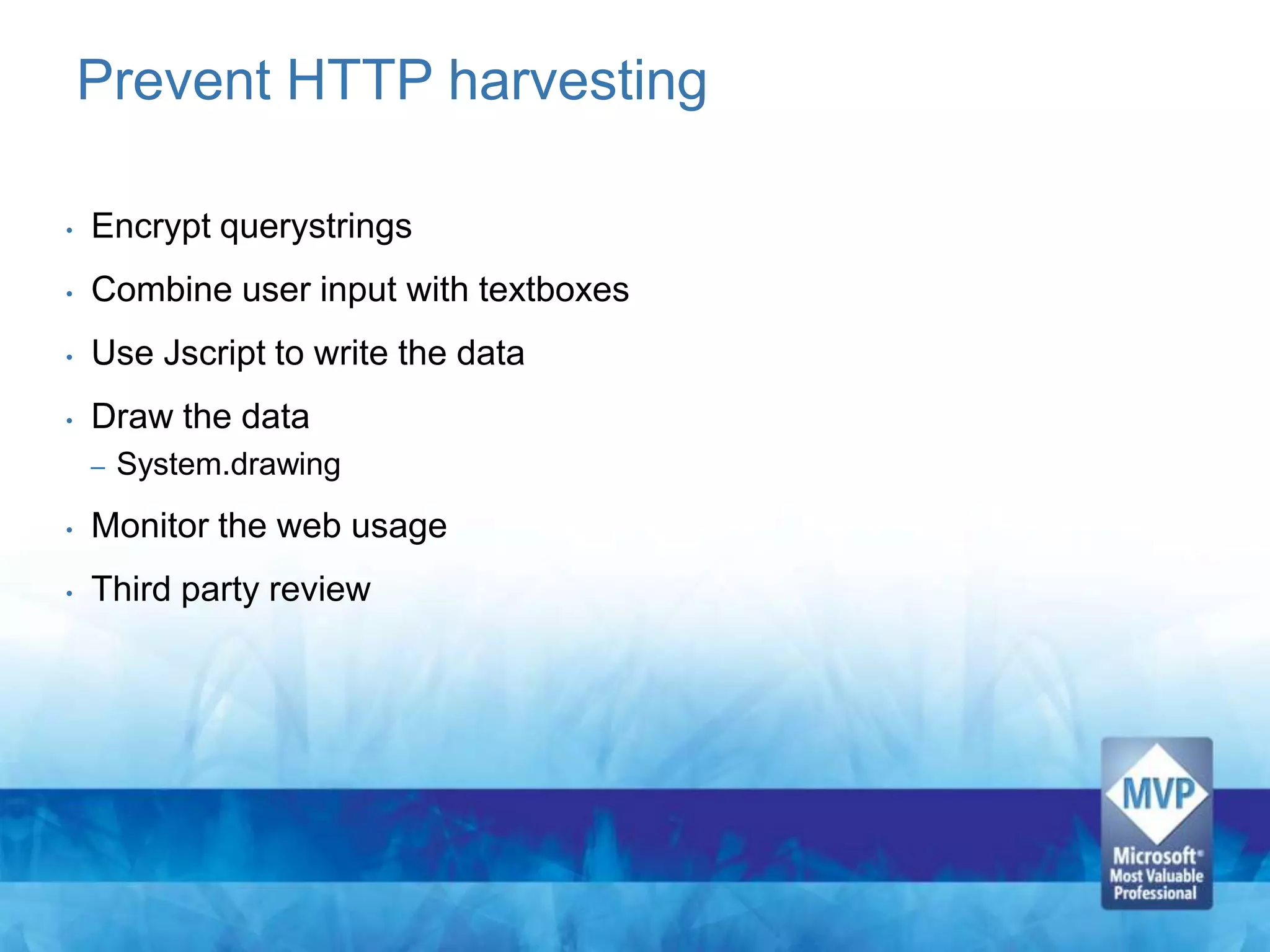 Prevent HTTP harvesting

• Encrypt querystrings
• Combine user input with textboxes
• Use Jscript to write the data
• Draw the data
  – System.drawing
• Monitor the web usage
• Third party review

MVP
Microsoft®
Most Valuable
Professional